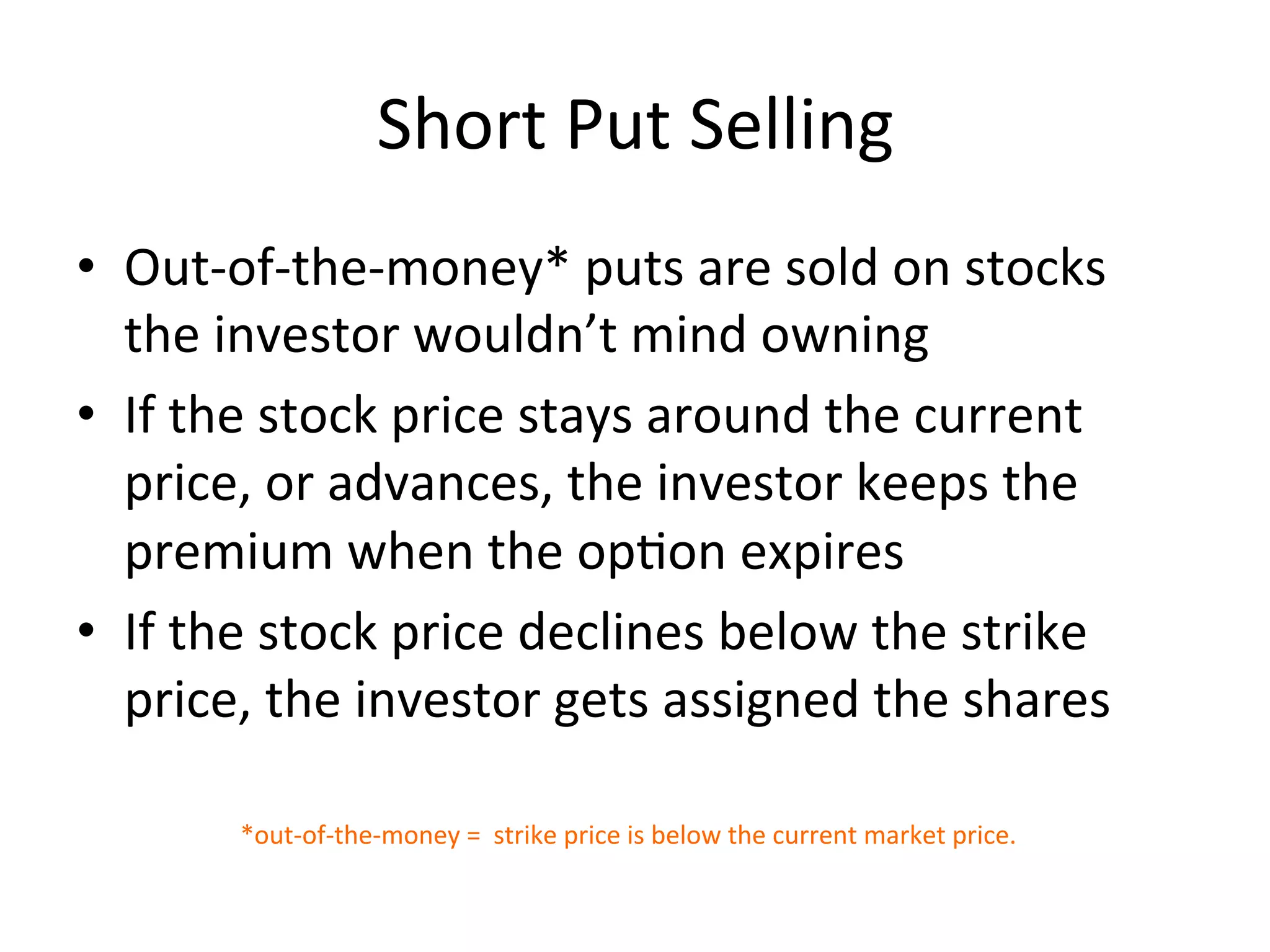 Short Put Selling

• Out-of-the-money* puts are sold on stocks the investor wouldn't mind owning

• If the stock price stays around the current price, or advances, the investor keeps the premium when the option expires

• If the stock price declines below the strike price, the investor gets assigned the shares

*out-of-the-money = strike price is below the current market price.